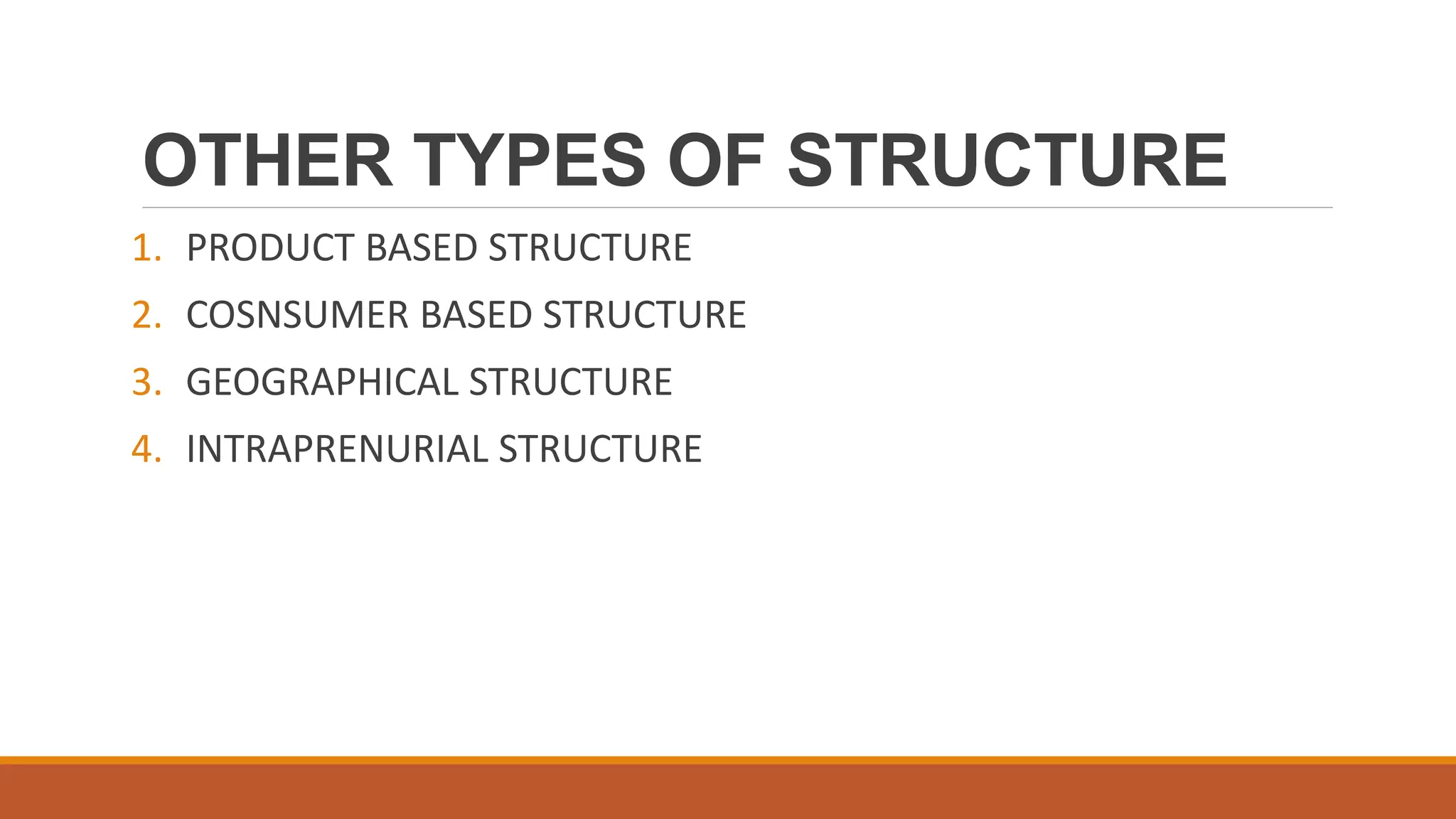 OTHER TYPES OF STRUCTURE

1. PRODUCT BASED STRUCTURE
2. COSNSUMER BASED STRUCTURE
3. GEOGRAPHICAL STRUCTURE
4. INTRAPRENURIAL STRUCTURE